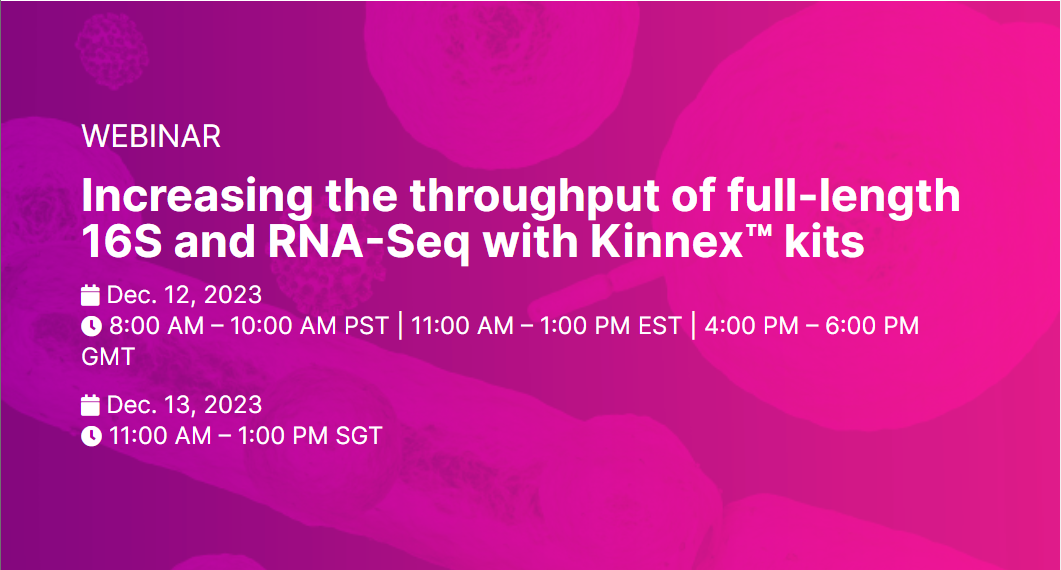 WEBINAR

Increasing the throughput of full-length 16S and RNA-Seq with Kinnex™ kits

Dec. 12, 2023
8:00 AM – 10:00 AM PST | 11:00 AM – 1:00 PM EST | 4:00 PM – 6:00 PM GMT

Dec. 13, 2023
11:00 AM – 1:00 PM SGT